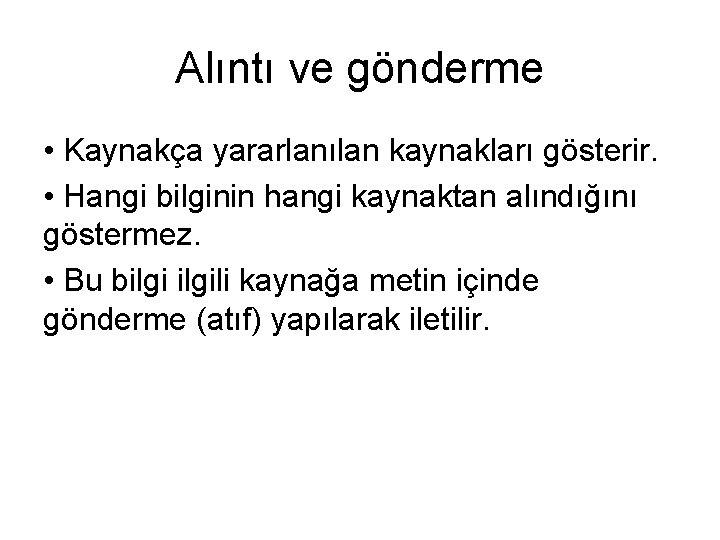 Alıntı ve gönderme

• Kaynakça yararlanılan kaynakları gösterir.

• Hangi bilginin hangi kaynaktan alındığını göstermez.

• Bu bilgi ilgili kaynağa metin içinde gönderme (atıf) yapılarak iletilir.